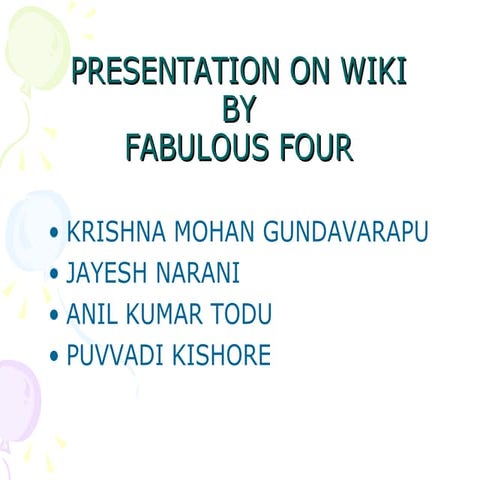 PRESENTATION ON WIKI
BY
FABULOUS FOUR

• KRISHNA MOHAN GUNDAVARAPU
• JAYESH NARANI
• ANIL KUMAR TODU
• PUVVADI KISHORE